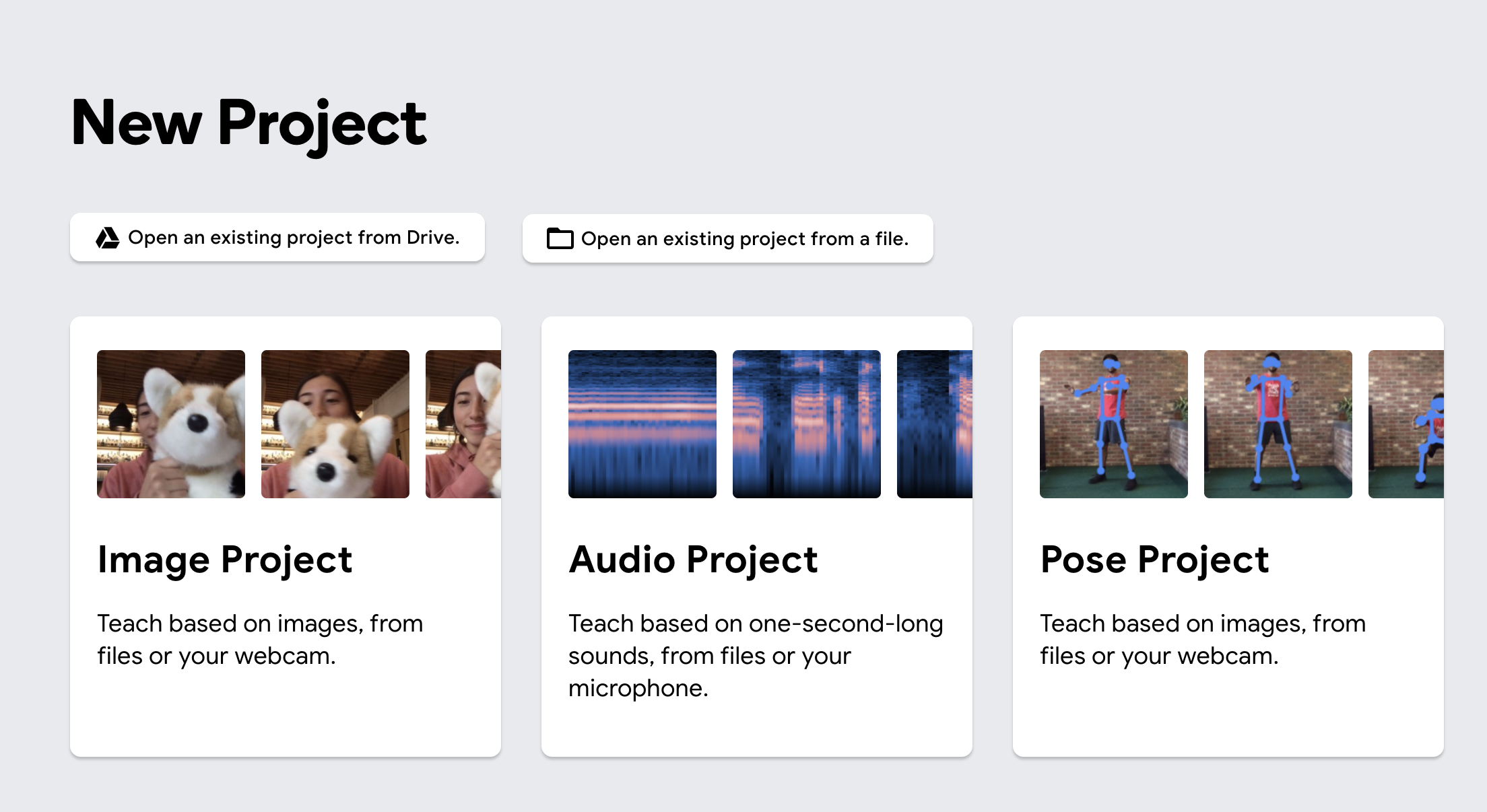 New Project

Open an existing project from Drive.

Open an existing project from a file.

Image Project

Teach based on images, from files or your webcam.

Audio Project

Teach based on one-second-long sounds, from files or your microphone.

Pose Project

Teach based on images, from files or your webcam.